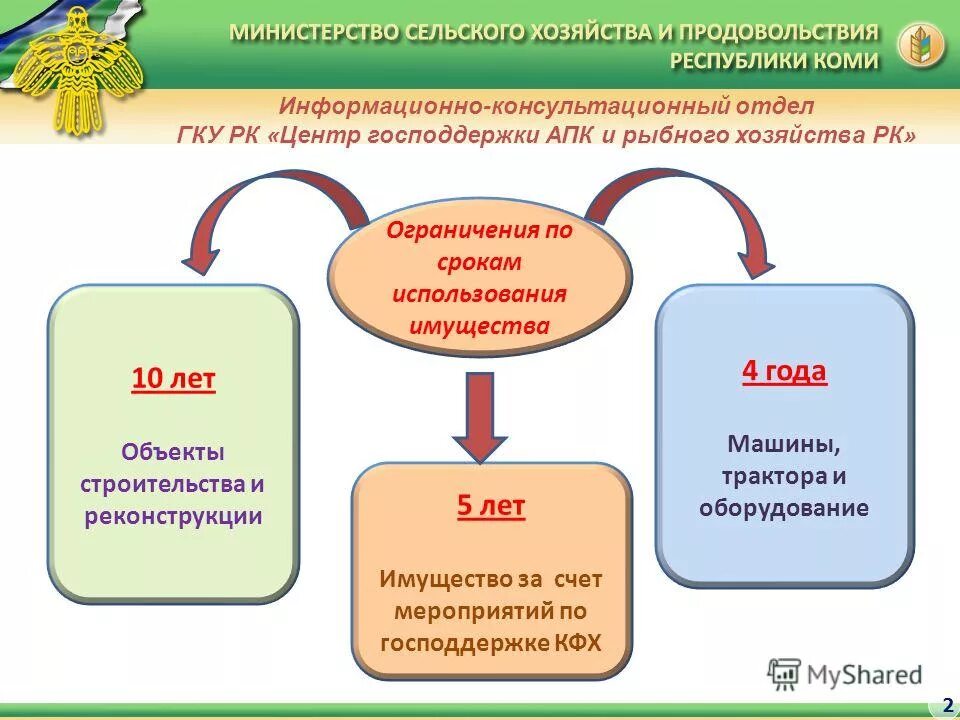 МИНИСТЕРСТВО СЕЛЬСКОГО ХОЗЯЙСТВА И ПРОДОВОЛЬСТВИЯ РЕСПУБЛИКИ КОМИ

Информационно-консультационный отдел ГКУ РК «Центр господдержки АПК и рыбного хозяйства РК»

Ограничения по срокам использования имущества

10 лет

Объекты строительства и реконструкции

5 лет

Имущество за счет мероприятий по господдержке КФХ

4 года

Машины, трактора и оборудование

MyShared

2